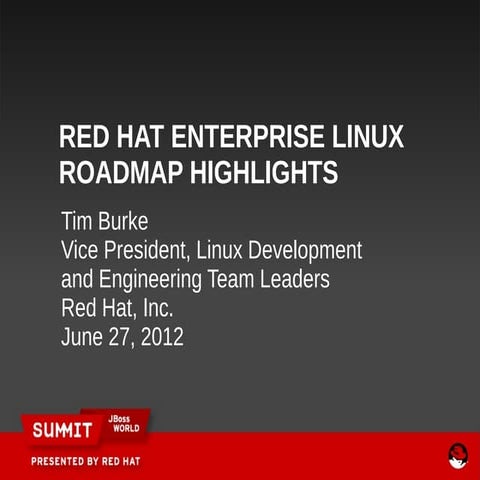 RED HAT ENTERPRISE LINUX ROADMAP HIGHLIGHTS

Tim Burke
Vice President, Linux Development and Engineering Team Leaders
Red Hat, Inc.
June 27, 2012

SUMMIT JBoss WORLD

PRESENTED BY RED HAT